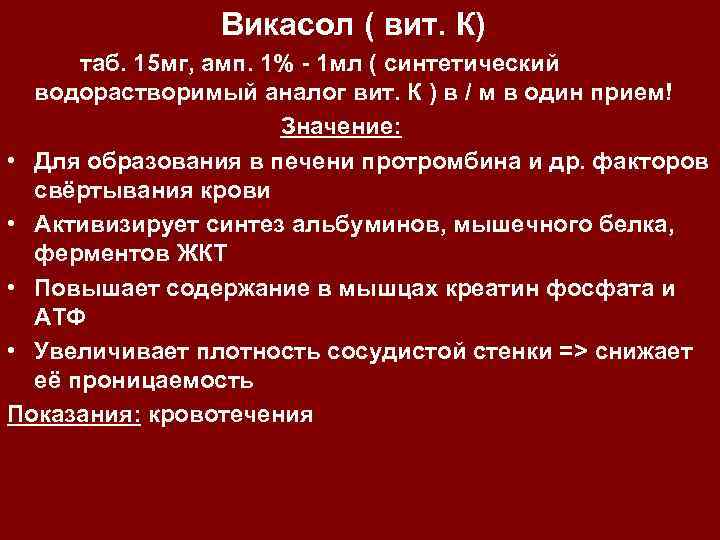 Викасол ( вит. К)

таб. 15мг, амп. 1% - 1мл ( синтетический водорастворимый аналог вит. К ) в / м в один прием!

Значение:

• Для образования в печени протромбина и др. факторов свёртывания крови
• Активизирует синтез альбуминов, мышечного белка, ферментов ЖКТ
• Повышает содержание в мышцах креатин фосфата и АТФ
• Увеличивает плотность сосудистой стенки => снижает её проницаемость

Показания: кровотечения